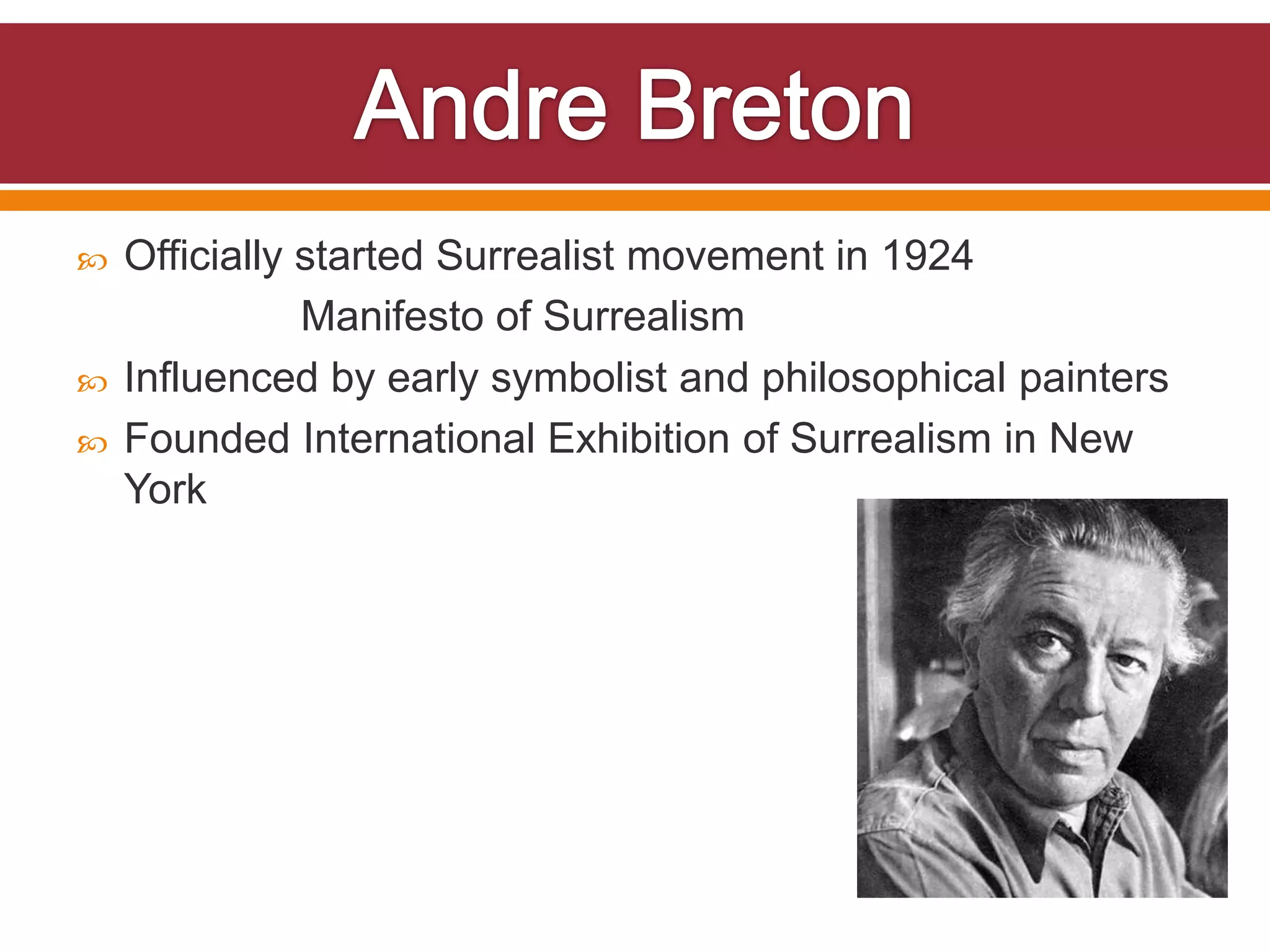 Andre Breton

Officially started Surrealist movement in 1924
Manifesto of Surrealism

Influenced by early symbolist and philosophical painters

Founded International Exhibition of Surrealism in New York